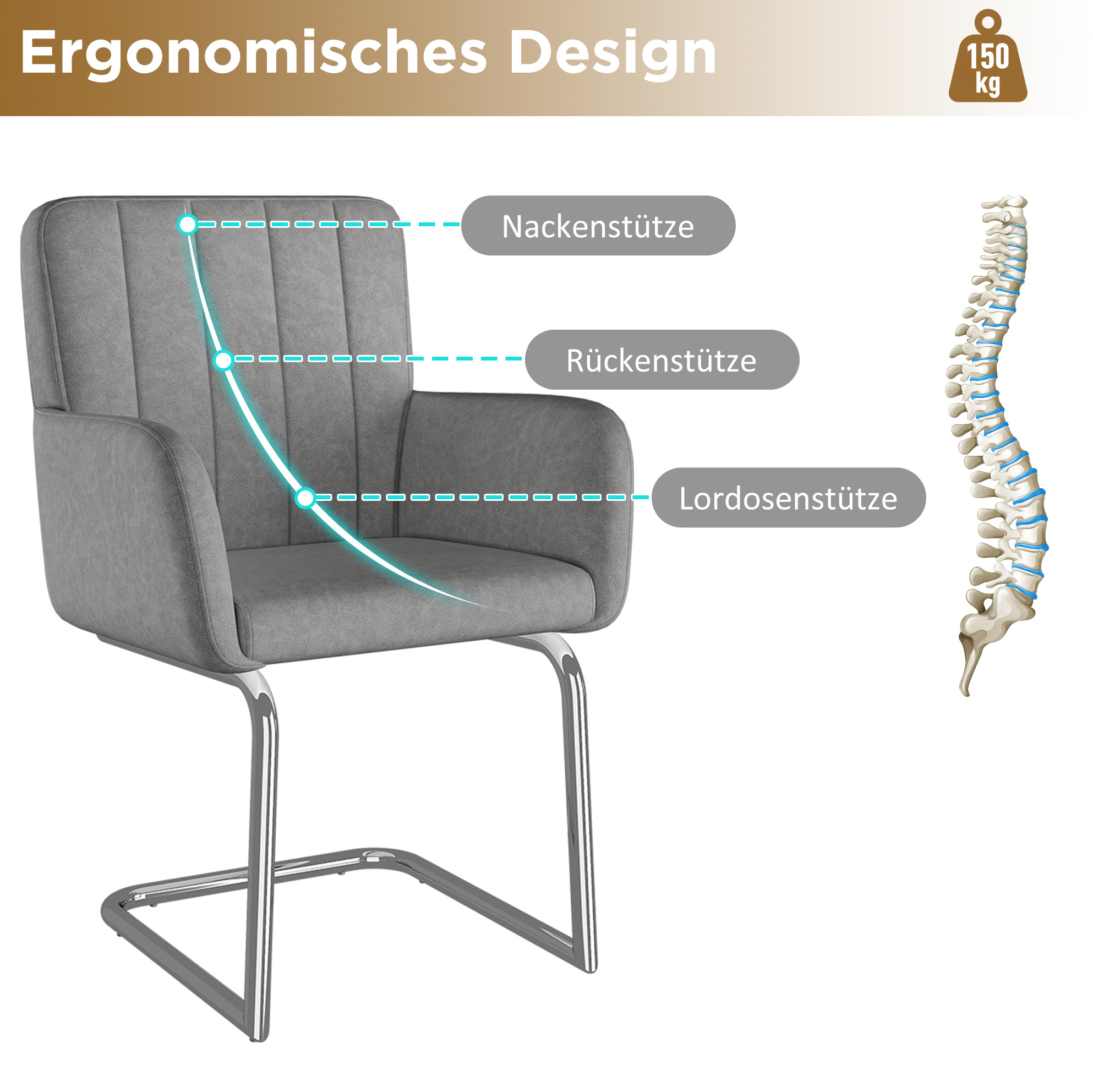 Ergonomisches Design

150 kg

Nackenstütze

Rückenstütze

Lordosenstütze